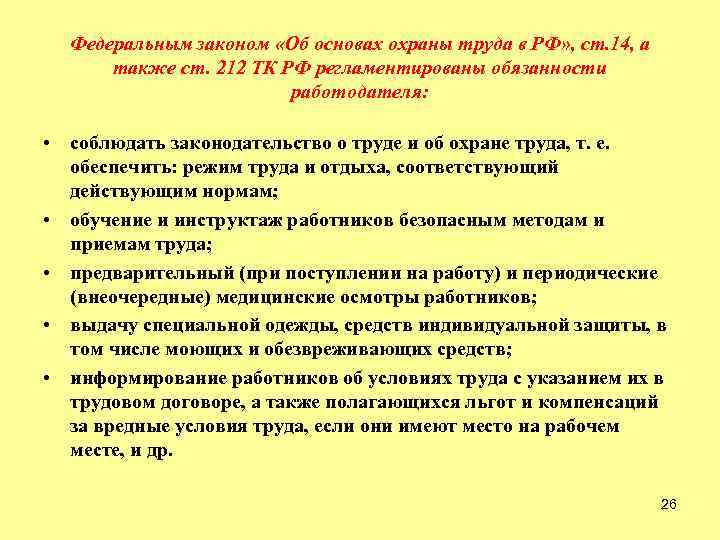 Федеральным законом «Об основах охраны труда в РФ», ст.14, а также ст. 212 ТК РФ регламентированы обязанности работодателя:

• соблюдать законодательство о труде и об охране труда, т. е. обеспечить: режим труда и отдыха, соответствующий действующим нормам;
• обучение и инструктаж работников безопасным методам и приемам труда;
• предварительный (при поступлении на работу) и периодические (внеочередные) медицинские осмотры работников;
• выдачу специальной одежды, средств индивидуальной защиты, в том числе моющих и обезвреживающих средств;
• информирование работников об условиях труда с указанием их в трудовом договоре, а также полагающихся льгот и компенсаций за вредные условия труда, если они имеют место на рабочем месте, и др.

26